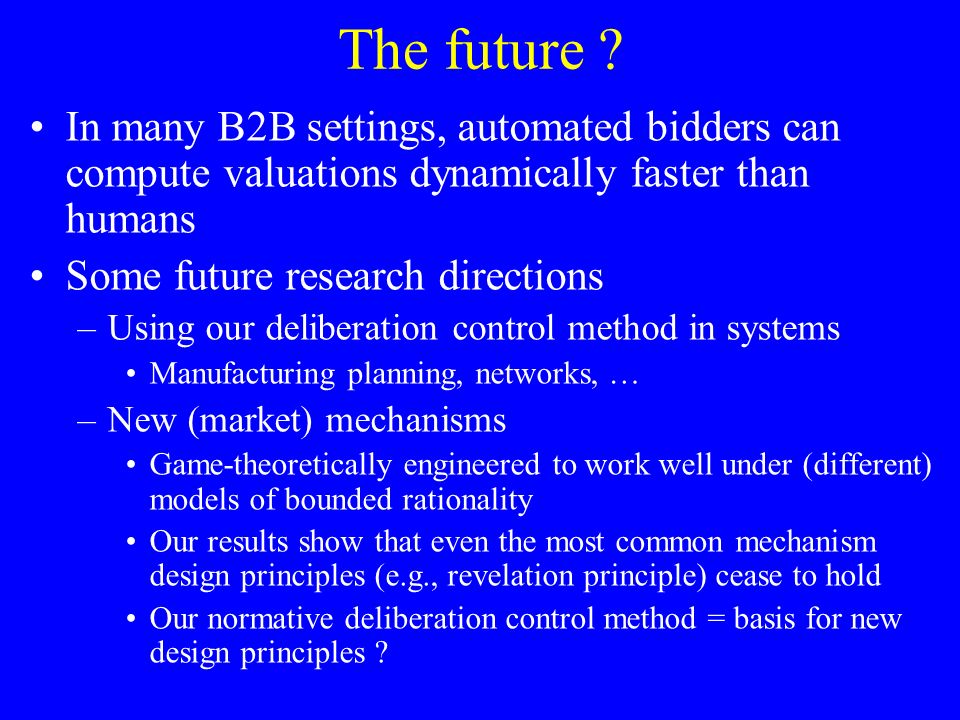 The future ?

• In many B2B settings, automated bidders can compute valuations dynamically faster than humans
• Some future research directions
– Using our deliberation control method in systems
• Manufacturing planning, networks, …
– New (market) mechanisms
• Game-theoretically engineered to work well under (different) models of bounded rationality
• Our results show that even the most common mechanism design principles (e.g., revelation principle) cease to hold
• Our normative deliberation control method = basis for new design principles ?